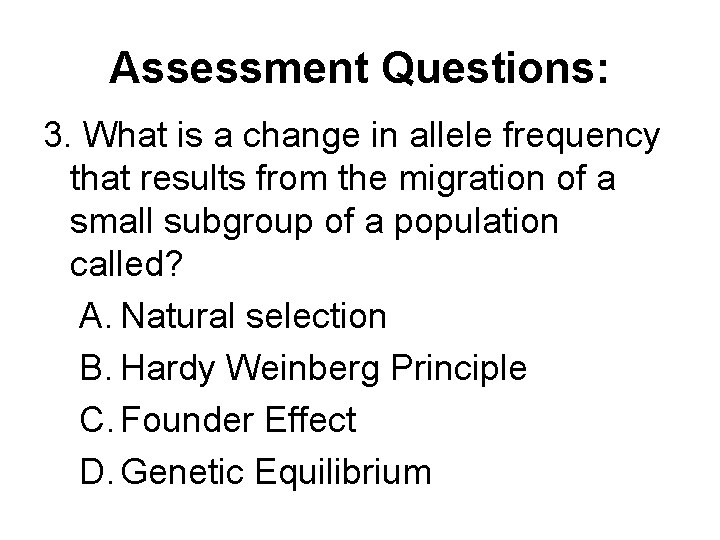 Assessment Questions:

3. What is a change in allele frequency that results from the migration of a small subgroup of a population called?

A. Natural selection

B. Hardy Weinberg Principle

C. Founder Effect

D. Genetic Equilibrium